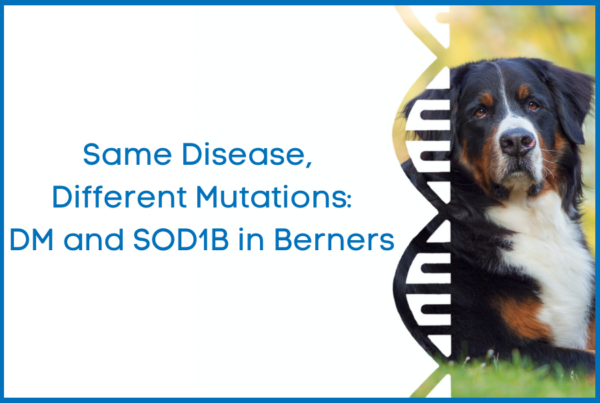 Same Disease,
Different Mutations:
DM and SOD1B in Berners